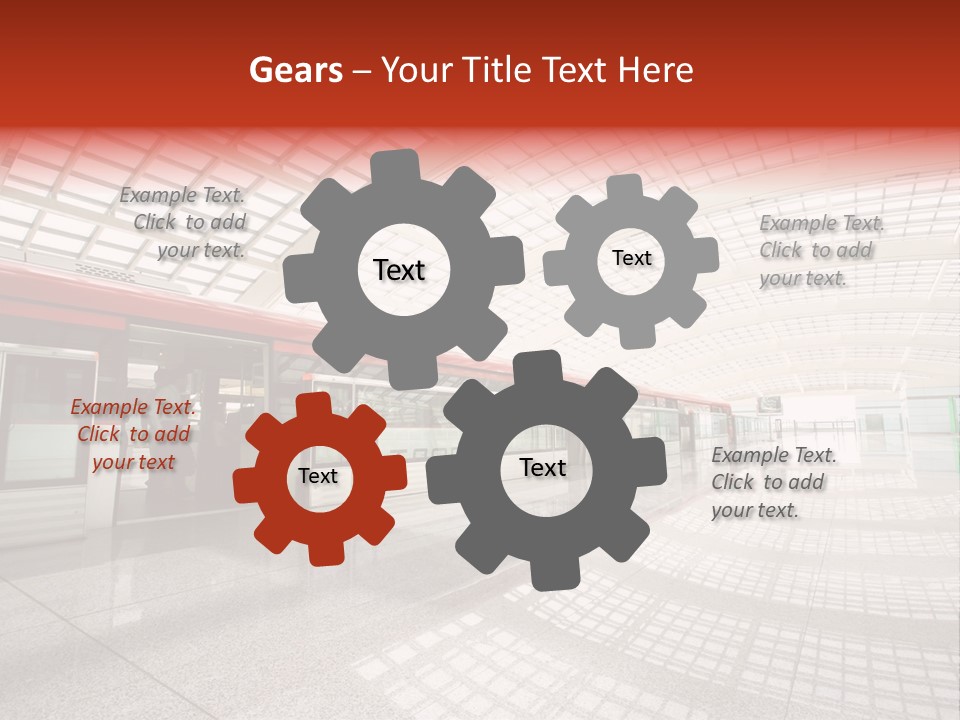 Gears – Your Title Text Here

Example Text. Click to add your text.

Text

Text

Example Text. Click to add your text.

Example Text. Click to add your text

Text

Text

Example Text. Click to add your text.